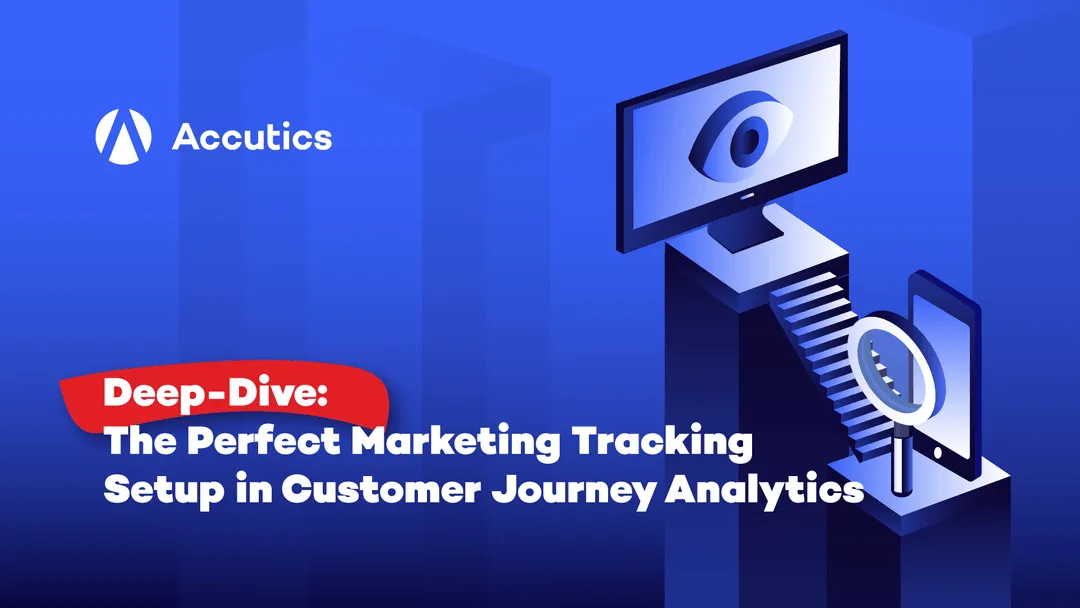 Accutics

Deep-Dive:
The Perfect Marketing Tracking Setup in Customer Journey Analytics